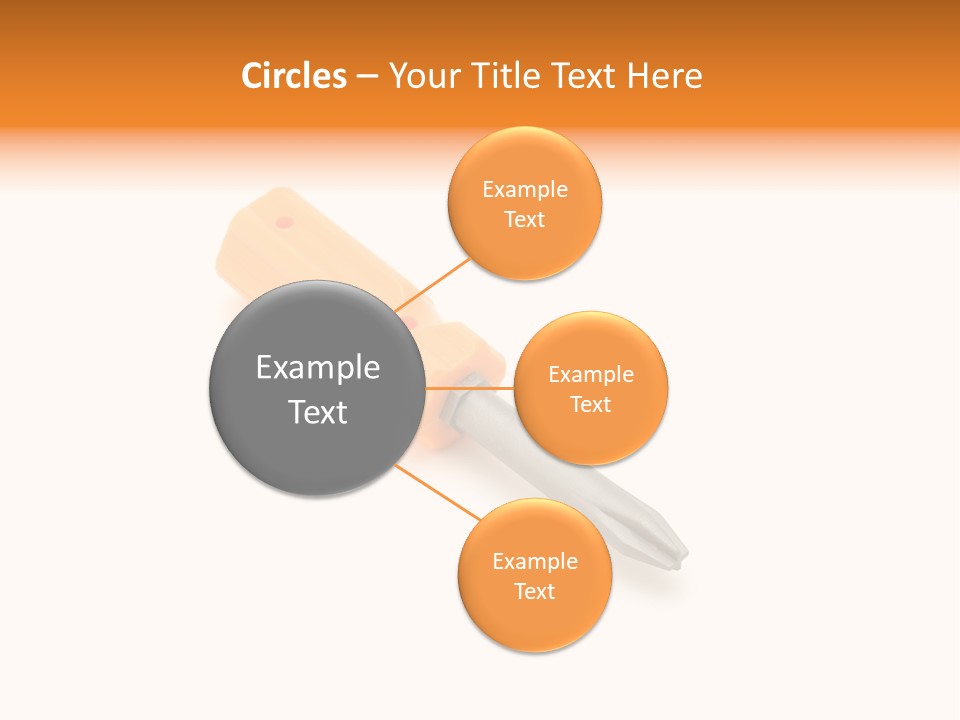 Circles – Your Title Text Here

Example Text

Example Text

Example Text

Example Text